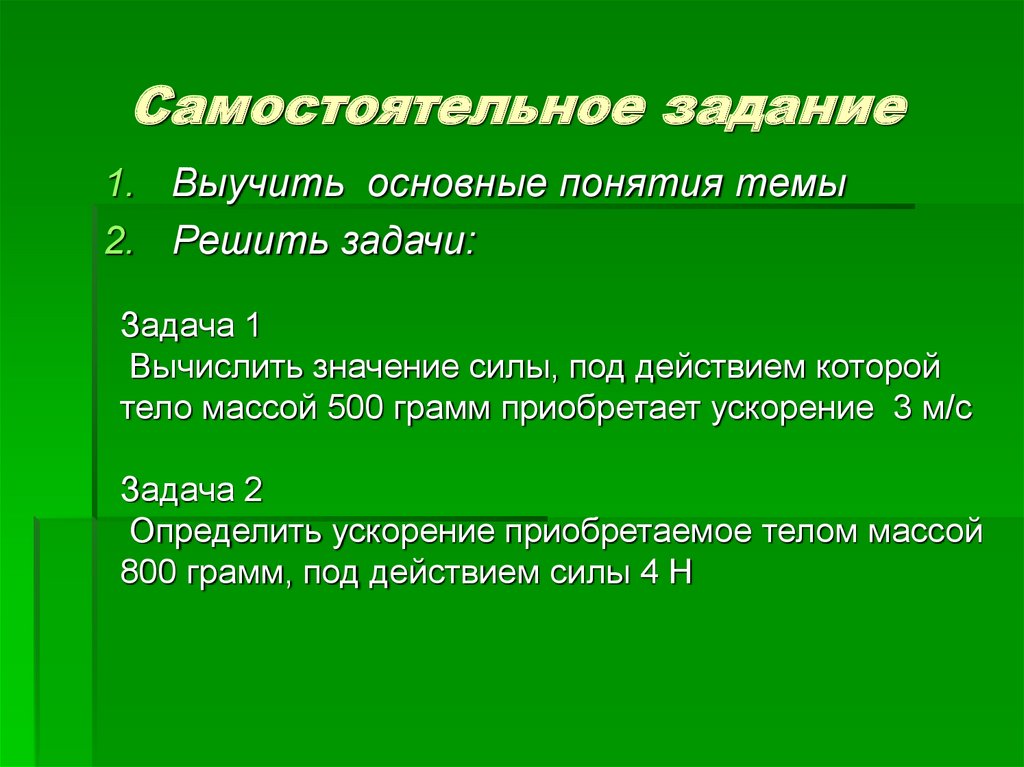 Самостоятельное задание

1. Выучить основные понятия темы
2. Решить задачи:

Задача 1
Вычислить значение силы, под действием которой тело массой 500 грамм приобретает ускорение 3 м/с

Задача 2
Определить ускорение приобретаемое телом массой 800 грамм, под действием силы 4 Н